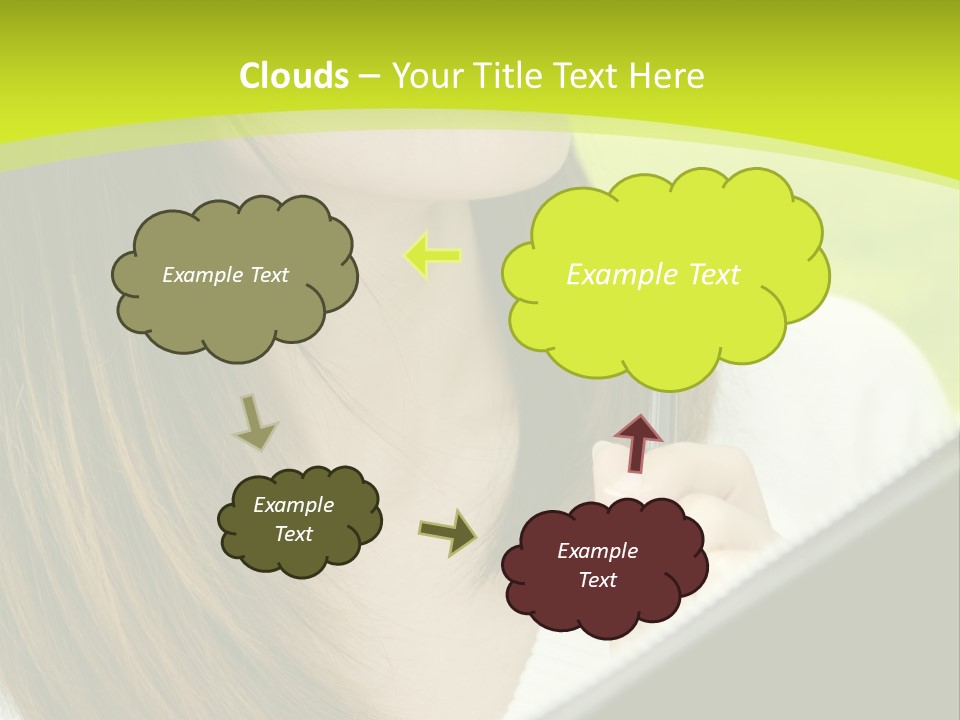 Clouds – Your Title Text Here

Example Text

Example Text

Example Text

Example Text